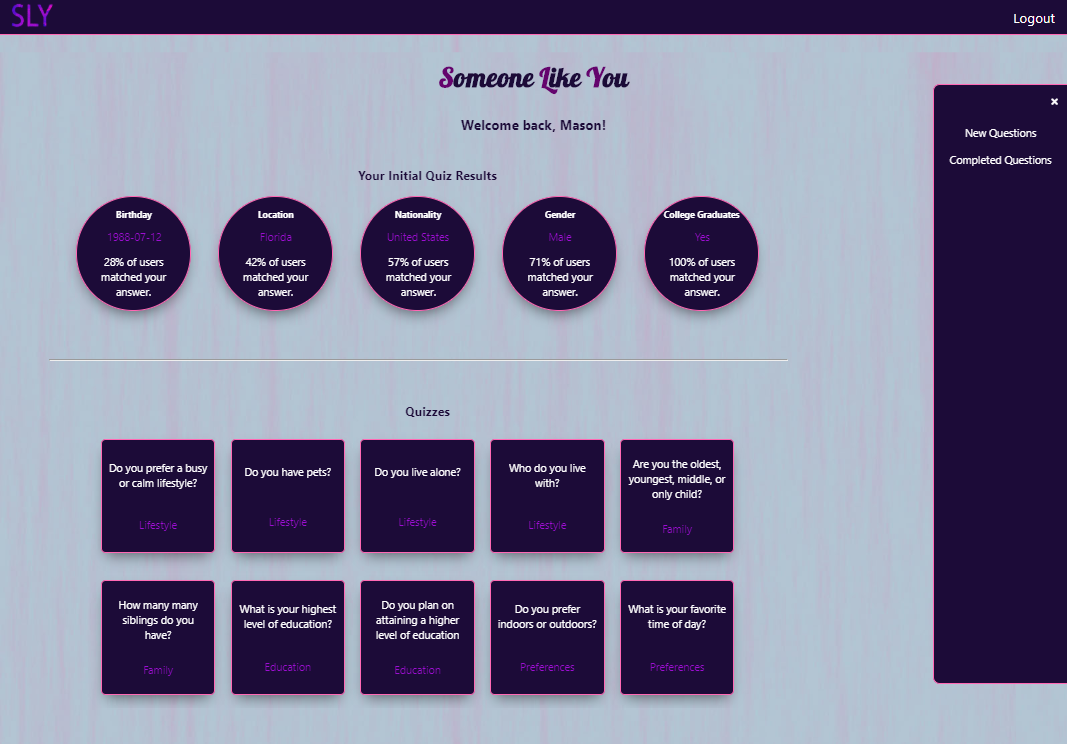 SLY

Logout

Someone Like You

Welcome back, Mason!

Your Initial Quiz Results

Birthday
1988-07-12
28% of users matched your answer.

Location
Florida
42% of users matched your answer.

Nationality
United States
57% of users matched your answer.

Gender
Male
71% of users matched your answer.

College Graduates
Yes
100% of users matched your answer.

Quizzes

Do you prefer a busy or calm lifestyle?
Lifestyle

Do you have pets?
Lifestyle

Do you live alone?
Lifestyle

Who do you live with?
Lifestyle

Are you the oldest, youngest, middle, or only child?
Family

How many many siblings do you have?
Family

What is your highest level of education?
Education

Do you plan on attaining a higher level of education
Education

Do you prefer indoors or outdoors?
Preferences

What is your favorite time of day?
Preferences

×

New Questions

Completed Questions